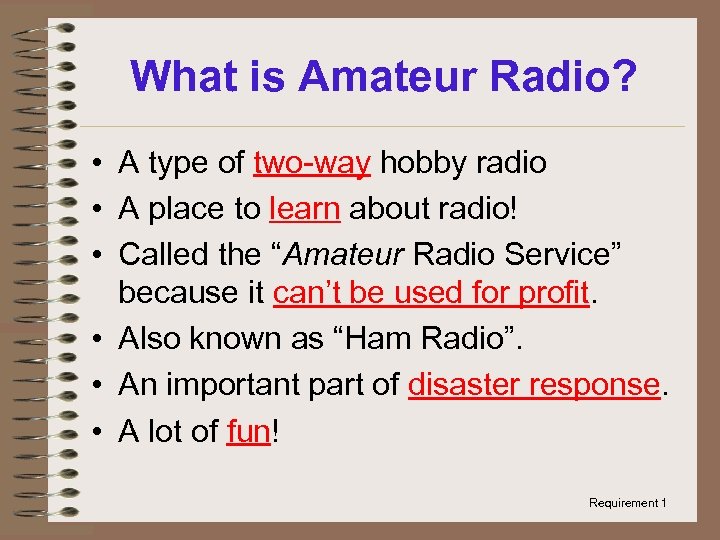 What is Amateur Radio?

• A type of two-way hobby radio
• A place to learn about radio!
• Called the “Amateur Radio Service” because it can’t be used for profit.
• Also known as “Ham Radio”.
• An important part of disaster response.
• A lot of fun!

Requirement 1